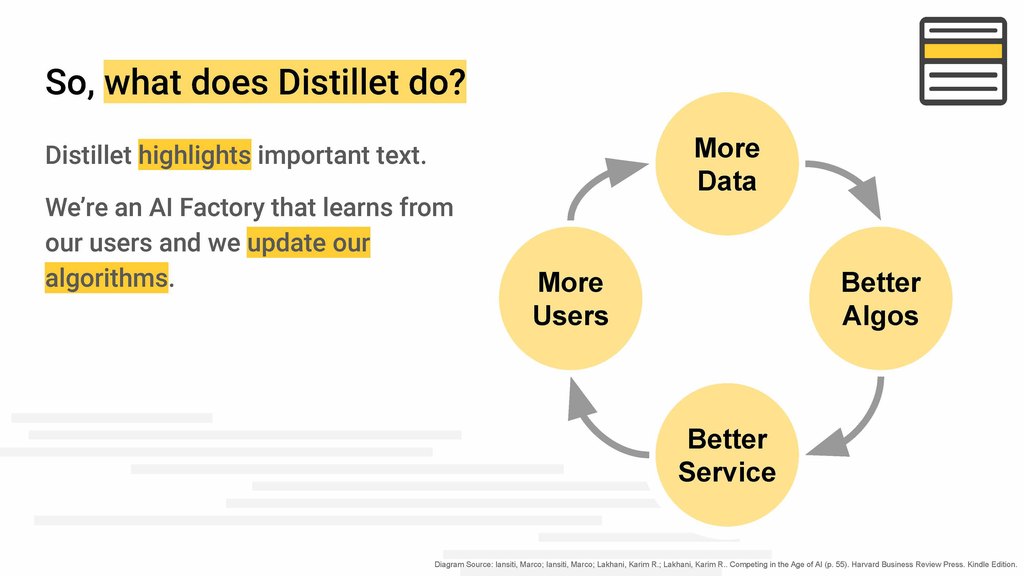 So, what does Distillet do?

Distillet highlights important text.

We're an AI Factory that learns from our users and we update our algorithms.

More Data

Better Algos

Better Service

More Users

Diagram Source: Iansiti, Marco; Iansiti, Marco; Lakhani, Karim R.; Lakhani, Karim R.. Competing in the Age of AI (p. 55). Harvard Business Review Press. Kindle Edition.